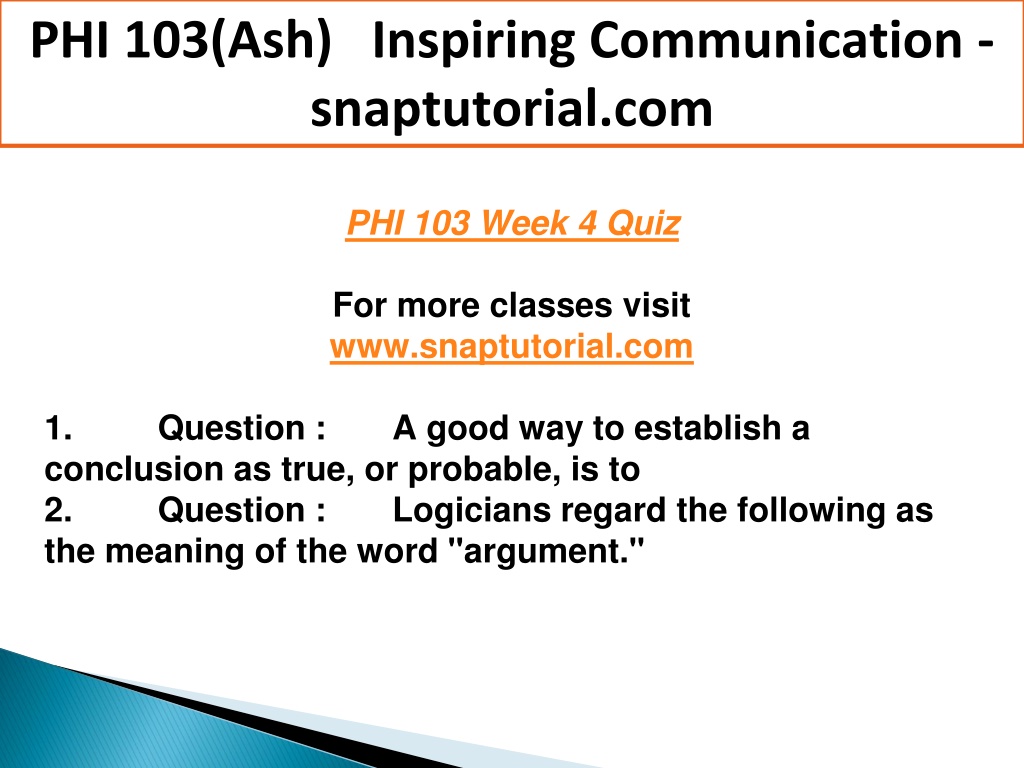 PHI 103(Ash) Inspiring Communication - snaptutorial.com

PHI 103 Week 4 Quiz

For more classes visit
www.snaptutorial.com

1. Question : A good way to establish a conclusion as true, or probable, is to
2. Question : Logicians regard the following as the meaning of the word "argument."